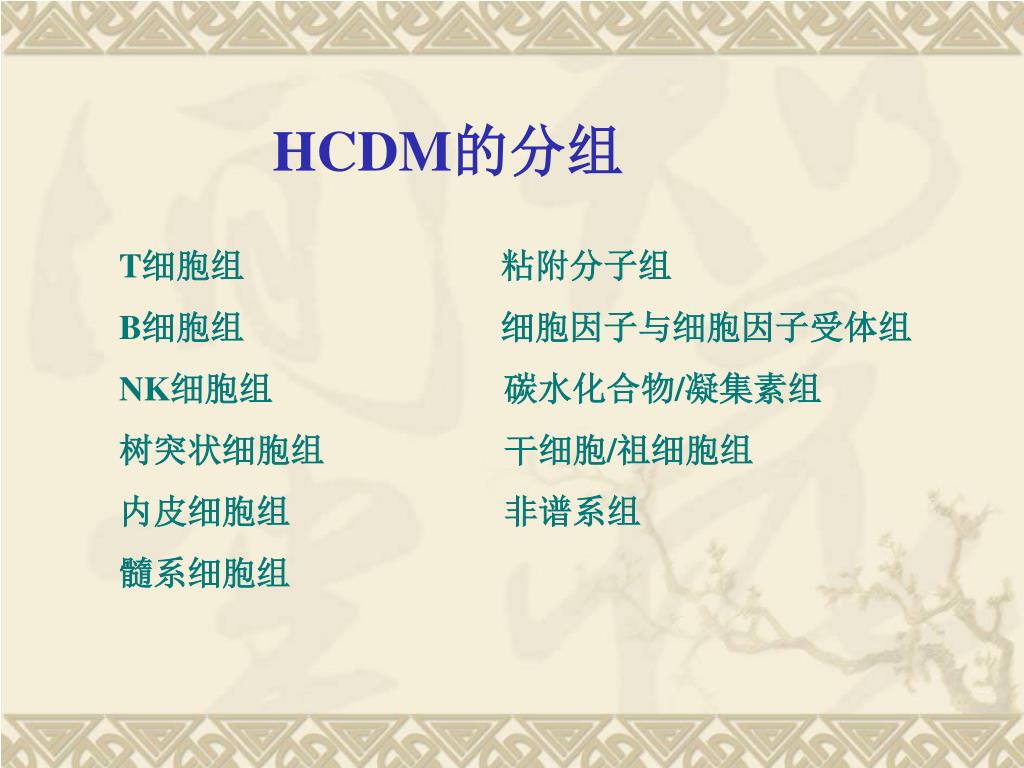 HCDM的分组

T细胞组
B细胞组
NK细胞组
树突状细胞组
内皮细胞组
髓系细胞组

粘附分子组
细胞因子与细胞因子受体组
碳水化合物/凝集素组
干细胞/祖细胞组
非谱系组